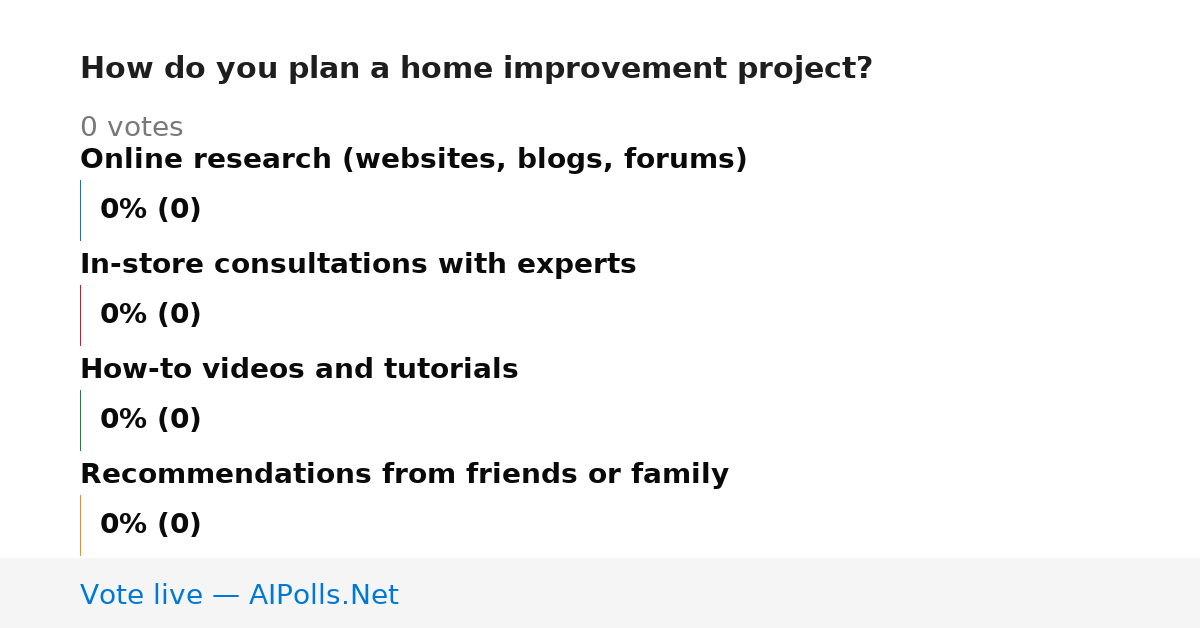 How do you plan a home improvement project?

0 votes

Online research (websites, blogs, forums)

0% (0)

In-store consultations with experts

0% (0)

How-to videos and tutorials

0% (0)

Recommendations from friends or family

0% (0)

Vote live — AIPolls.Net